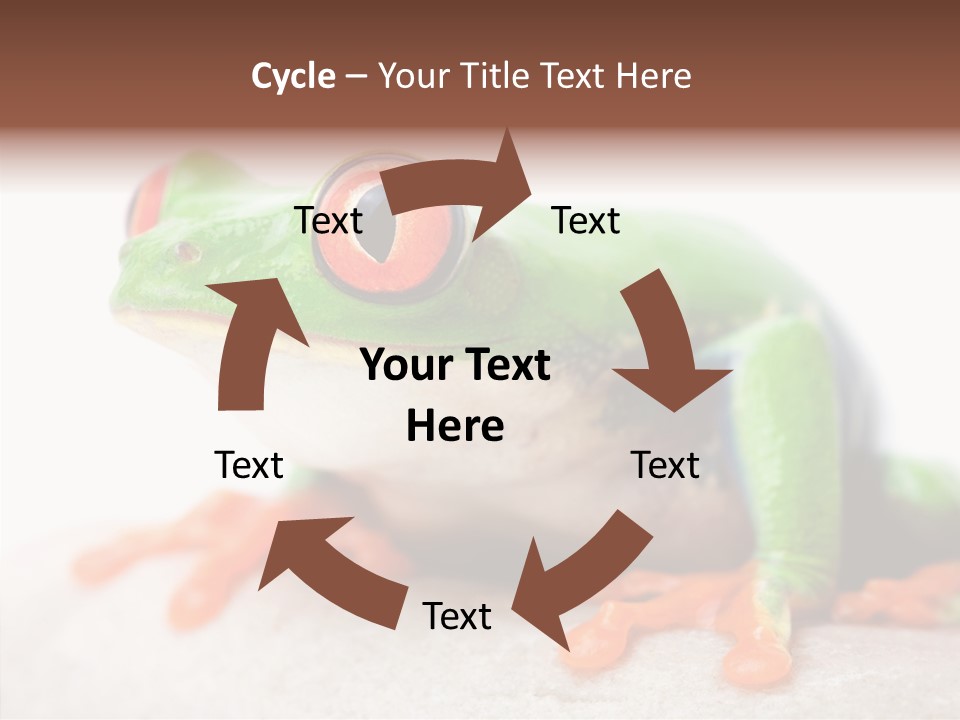 Cycle – Your Title Text Here

Text

Text

Your Text Here

Text

Text

Text